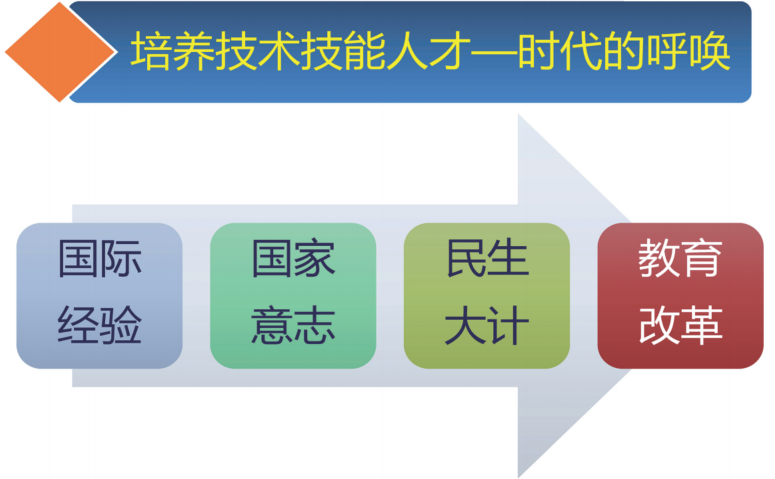 培养技术技能人才—时代的呼唤

国际经验

国家意志

民生大计

教育改革